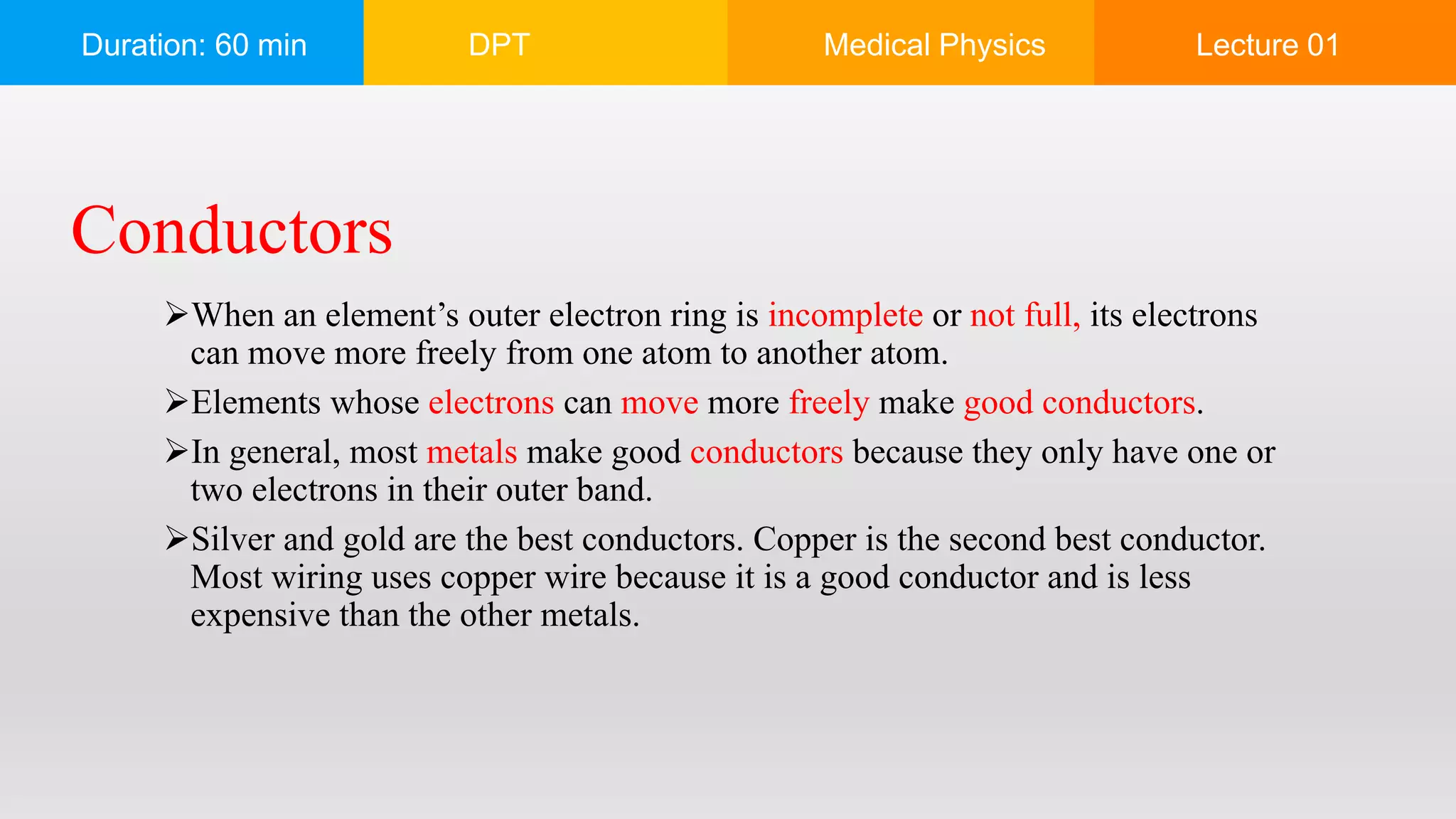 Duration: 60 min DPT Medical Physics Lecture 01

Conductors

➢When an element’s outer electron ring is incomplete or not full, its electrons can move more freely from one atom to another atom.

➢Elements whose electrons can move more freely make good conductors.

➢In general, most metals make good conductors because they only have one or two electrons in their outer band.

➢Silver and gold are the best conductors. Copper is the second best conductor. Most wiring uses copper wire because it is a good conductor and is less expensive than the other metals.